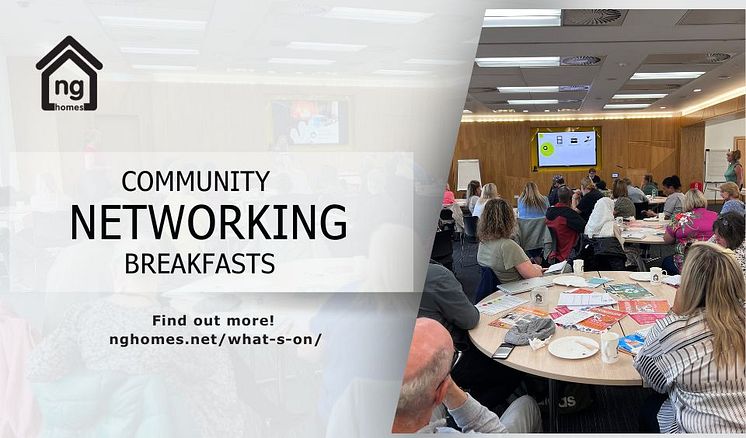 ng
homes

COMMUNITY
NETWORKING
BREAKFASTS

Find out more!
nghomes.net/what-s-on/